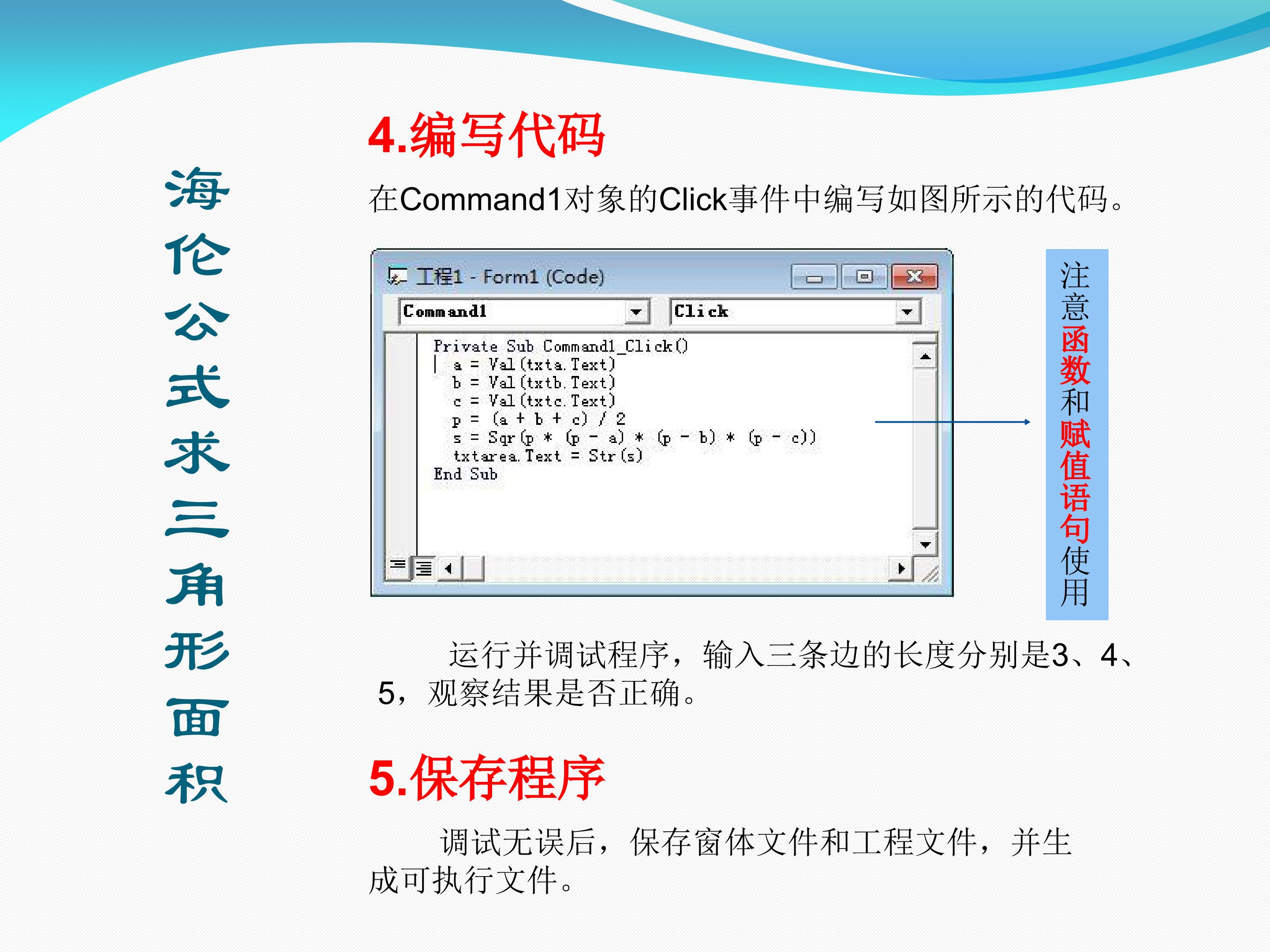 海伦公式求三角形面积

4.编写代码

在Command1对象的Click事件中编写如图所示的代码。

工程1 - Form1 (Code)

Command1

Click

Private Sub Command1_Click()
a = Val(txta.Text)
b = Val(txtb.Text)
c = Val(txtc.Text)
p = (a + b + c) / 2
s = Sqr(p * (p - a) * (p - b) * (p - c))
txtarea.Text = Str(s)
End Sub

注意函数和赋值语句使用

运行并调试程序，输入三条边的长度分别是3、4、5，观察结果是否正确。

5.保存程序

调试无误后，保存窗体文件和工程文件，并生成可执行文件。